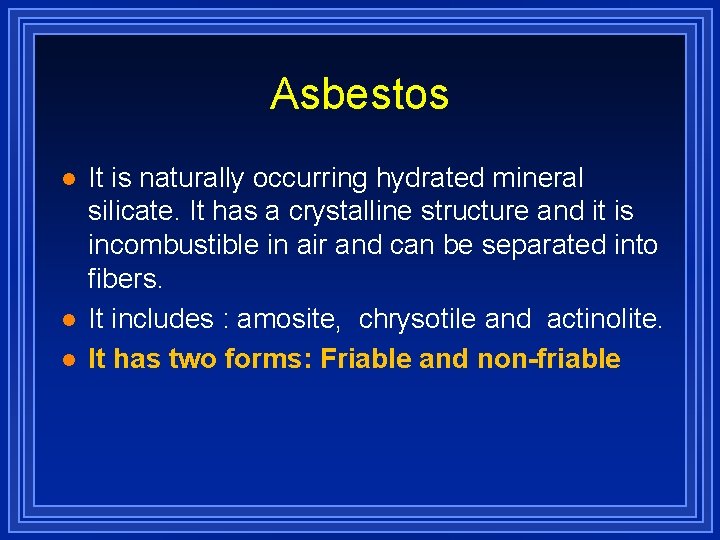 Asbestos

- It is naturally occurring hydrated mineral silicate. It has a crystalline structure and it is incombustible in air and can be separated into fibers.
- It includes : amosite, chrysotile and actinolite.
- It has two forms: Friable and non-friable